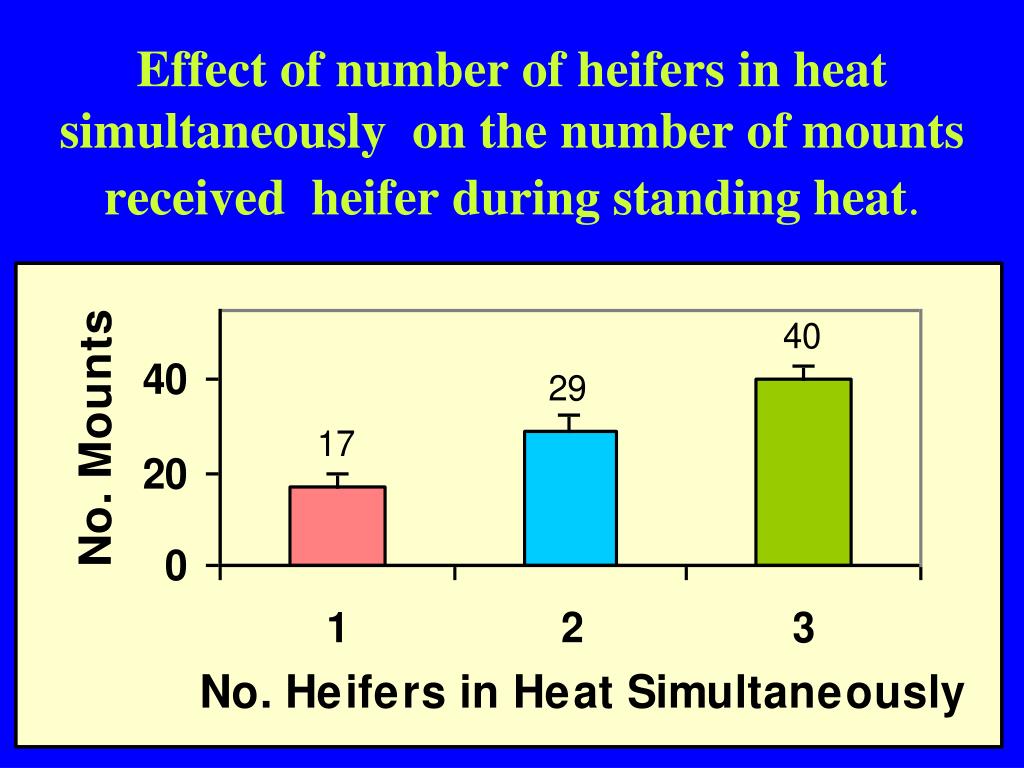 Effect of number of heifers in heat simultaneously on the number of mounts received heifer during standing heat.

No. Mounts

40
20
0

17
29
40

1
2
3

No. Heifers in Heat Simultaneously